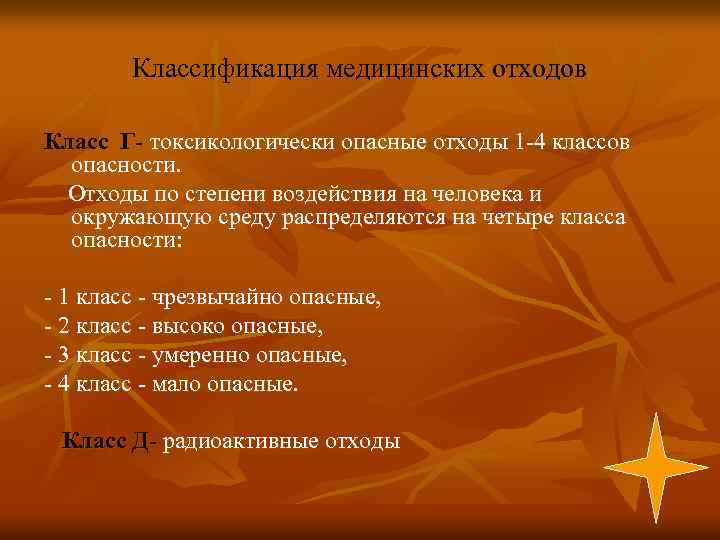 Классификация медицинских отходов

Класс Г- токсикологически опасные отходы 1-4 классов опасности.

Отходы по степени воздействия на человека и окружающую среду распределяются на четыре класса опасности:

- 1 класс - чрезвычайно опасные,
- 2 класс - высоко опасные,
- 3 класс - умеренно опасные,
- 4 класс - мало опасные.

Класс Д- радиоактивные отходы